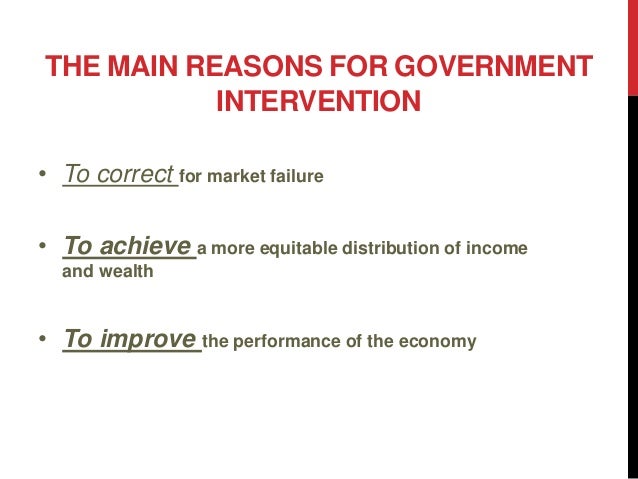 THE MAIN REASONS FOR GOVERNMENT INTERVENTION

• To correct for market failure

• To achieve a more equitable distribution of income and wealth

• To improve the performance of the economy